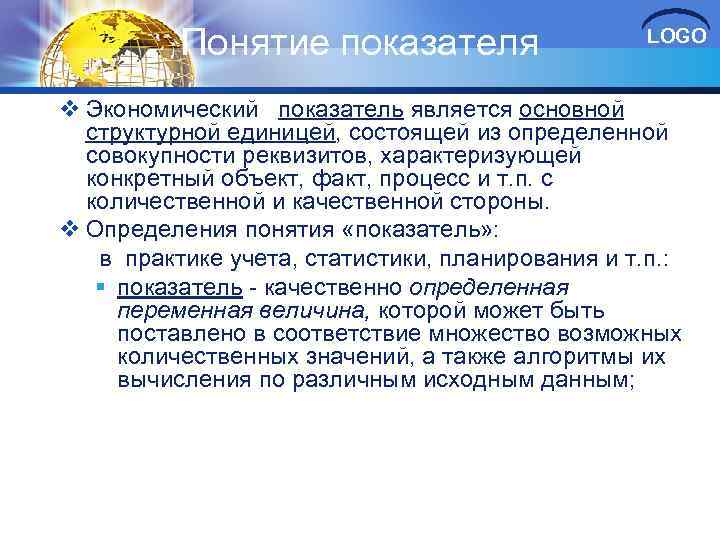 Понятие показателя

LOGO

❖ Экономический показатель является основной структурной единицей, состоящей из определенной совокупности реквизитов, характеризующей конкретный объект, факт, процесс и т.п. с количественной и качественной стороны.

❖ Определения понятия «показатель»:

в практике учета, статистики, планирования и т.п.:

▪ показатель - качественно определенная переменная величина, которой может быть поставлено в соответствие множество возможных количественных значений, а также алгоритмы их вычисления по различным исходным данным;